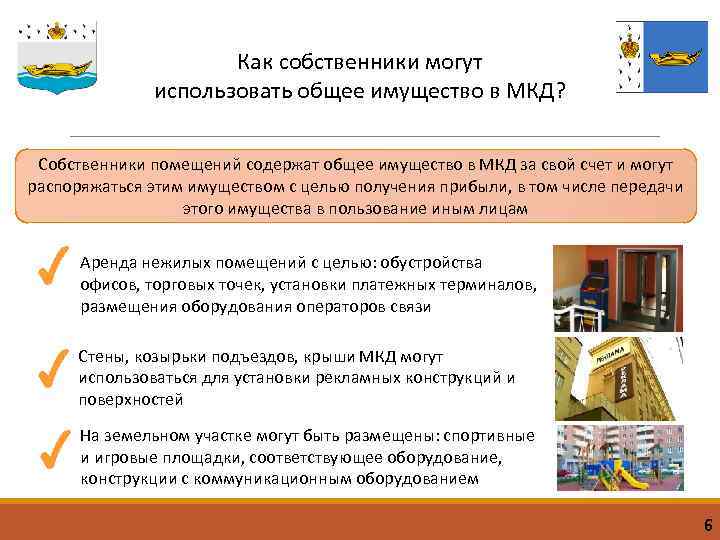 Как собственники могут использовать общее имущество в МКД?

Собственники помещений содержат общее имущество в МКД за свой счет и могут распоряжаться этим имуществом с целью получения прибыли, в том числе передачи этого имущества в пользование иным лицам

Аренда нежилых помещений с целью: обустройства офисов, торговых точек, установки платежных терминалов, размещения оборудования операторов связи

Стены, козырьки подъездов, крыши МКД могут использоваться для установки рекламных конструкций и поверхностей

На земельном участке могут быть размещены: спортивные и игровые площадки, соответствующее оборудование, конструкции с коммуникационным оборудованием

6